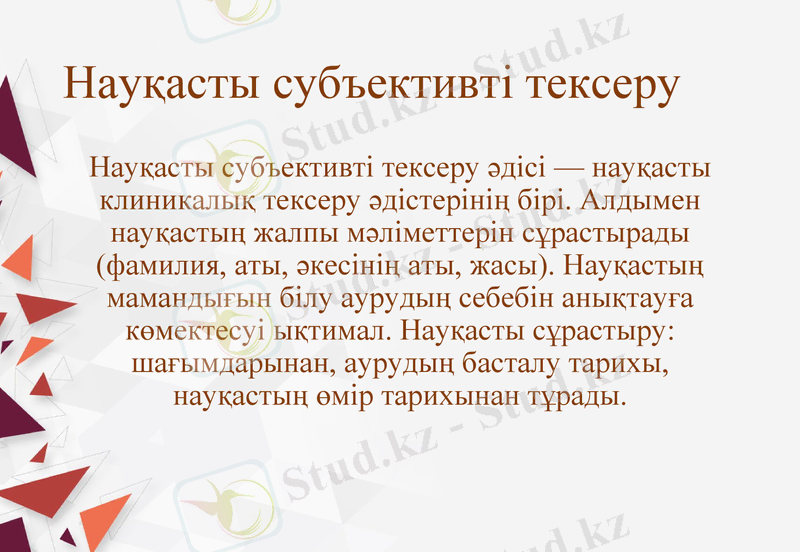 Науқасты субъективті тексеру

Науқасты субъективті тексеру әдісі — науқасты клиникалық тексеру әдістерінің бірі. Алдымен науқастың жалпы мәліметтерін сұрастырады (фамилия, аты, әкесінің аты, жасы). Науқастың мамандығын білу аурудың себебін анықтауға көмектесуі ықтимал. Науқасты сұрастыру: шағымдарынан, аурудың басталу тарихы, науқастың өмір тарихынан тұрады.

Stud.kz - Stud.kz
Stud.kz - Stud.kz
Stud.kz - Stud.kz
Stud.kz